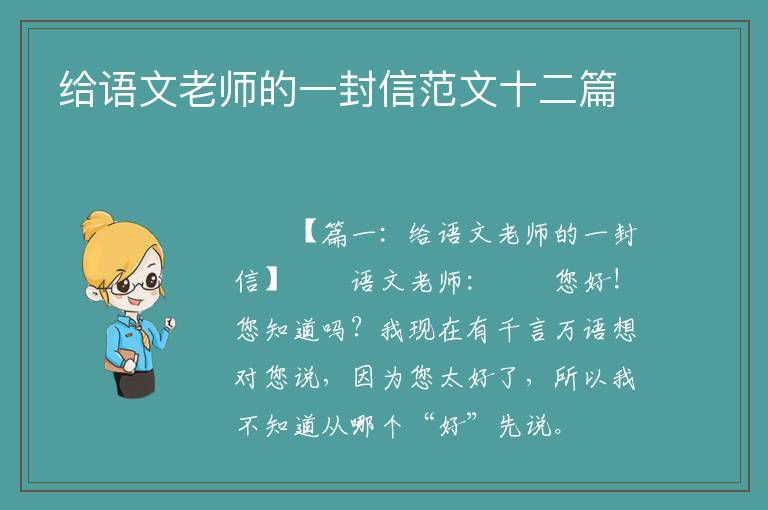 给语文老师的一封信范文十二篇

【篇一：给语文老师的一封信】 语文老师： 您好！您知道吗？我现在有千言万语想对您说，因为您太好了，所以我不知道从哪个“好”先说。